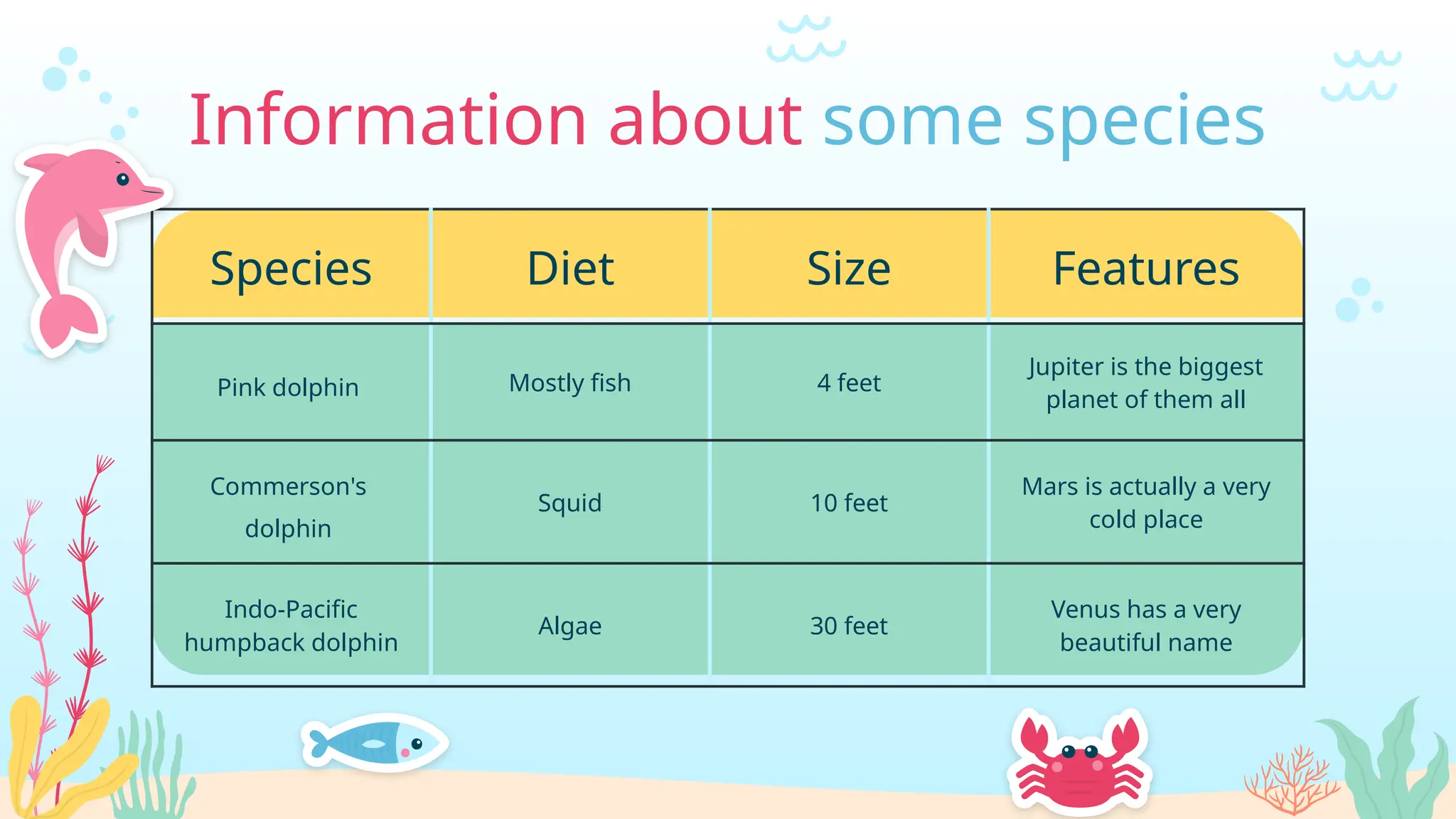 Information about some species

| Species | Diet | Size | Features |
|---|---|---|---|
| Pink dolphin | Mostly fish | 4 feet | Jupiter is the biggest planet of them all |
| Commerson's dolphin | Squid | 10 feet | Mars is actually a very cold place |
| Indo-Pacific humpback dolphin | Algae | 30 feet | Venus has a very beautiful name |